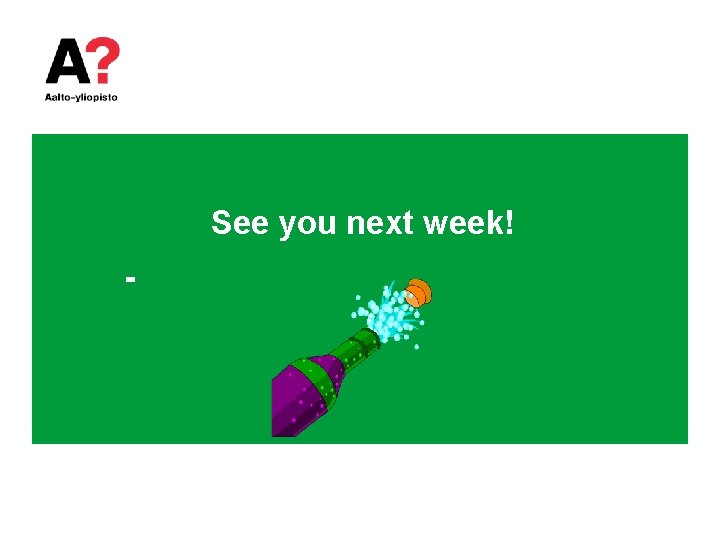 A?
Aalto-yliopisto

See you next week!

-